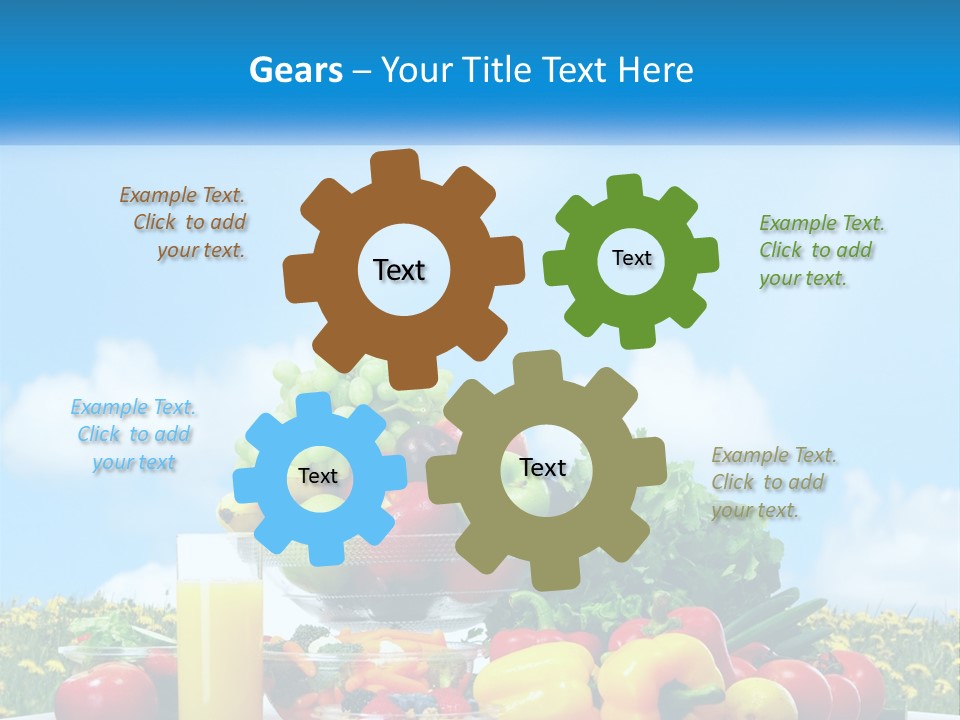 Gears – Your Title Text Here

Example Text. Click to add your text.

Text

Text

Example Text. Click to add your text.

Example Text. Click to add your text

Text

Text

Example Text. Click to add your text.